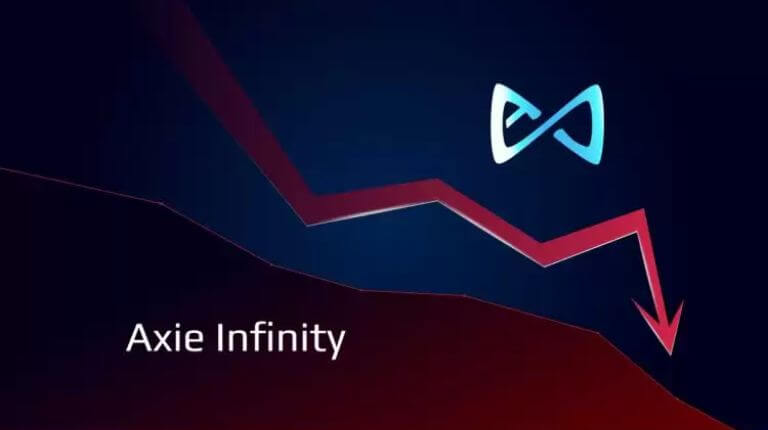 Axie Infinity